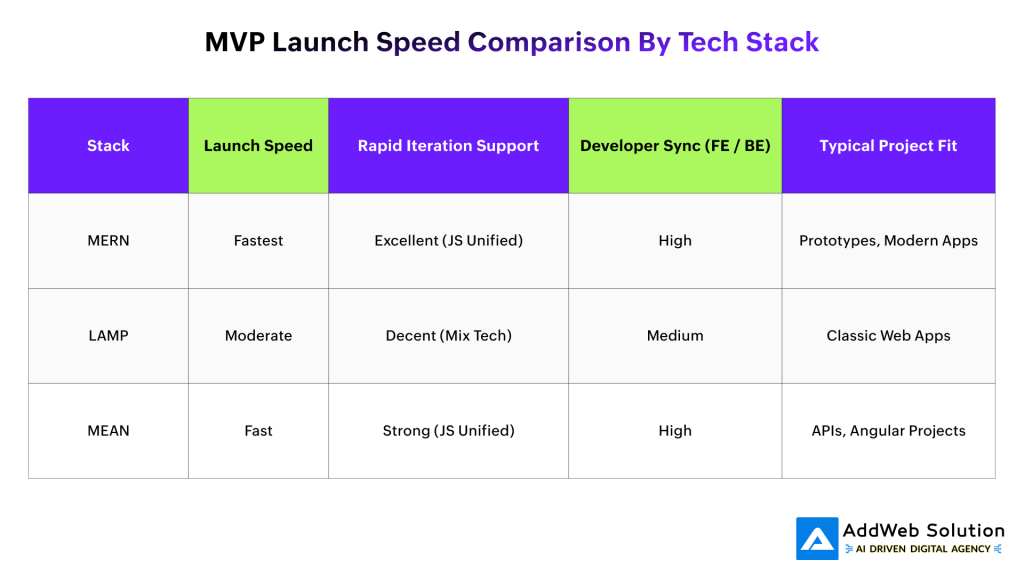 MVP Launch Speed Comparison By Tech Stack

| Stack | Launch Speed | Rapid Iteration Support | Developer Sync (FE / BE) | Typical Project Fit |
|---|---|---|---|---|
| MERN | Fastest | Excellent (JS Unified) | High | Prototypes, Modern Apps |
| LAMP | Moderate | Decent (Mix Tech) | Medium | Classic Web Apps |
| MEAN | Fast | Strong (JS Unified) | High | APIs, Angular Projects |

AddWeb Solution
AI DRIVEN DIGITAL AGENCY